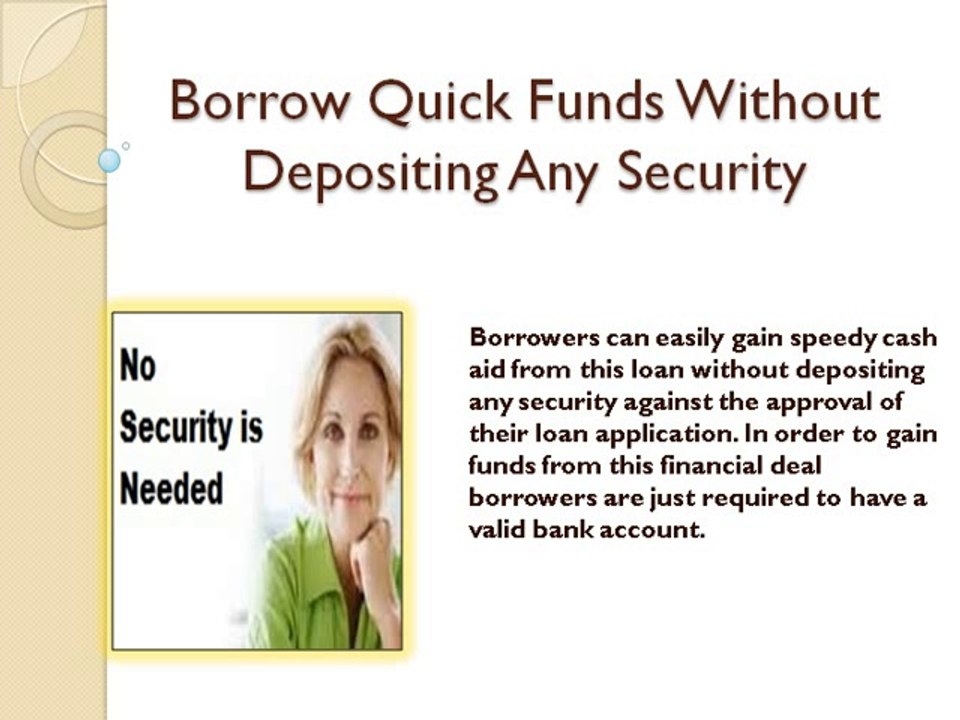 Borrow Quick Funds Without Depositing Any Security

No Security is Needed

Borrowers can easily gain speedy cash aid from this loan without depositing any security against the approval of their loan application. In order to gain funds from this financial deal borrowers are just required to have a valid bank account.